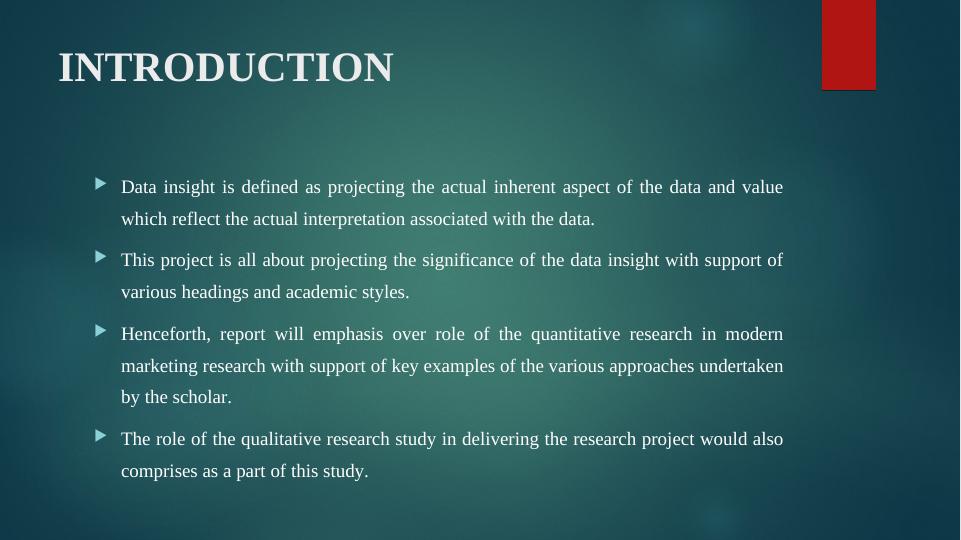 INTRODUCTION

Data insight is defined as projecting the actual inherent aspect of the data and value which reflect the actual interpretation associated with the data.

This project is all about projecting the significance of the data insight with support of various headings and academic styles.

Henceforth, report will emphasis over role of the quantitative research in modern marketing research with support of key examples of the various approaches undertaken by the scholar.

The role of the qualitative research study in delivering the research project would also comprises as a part of this study.